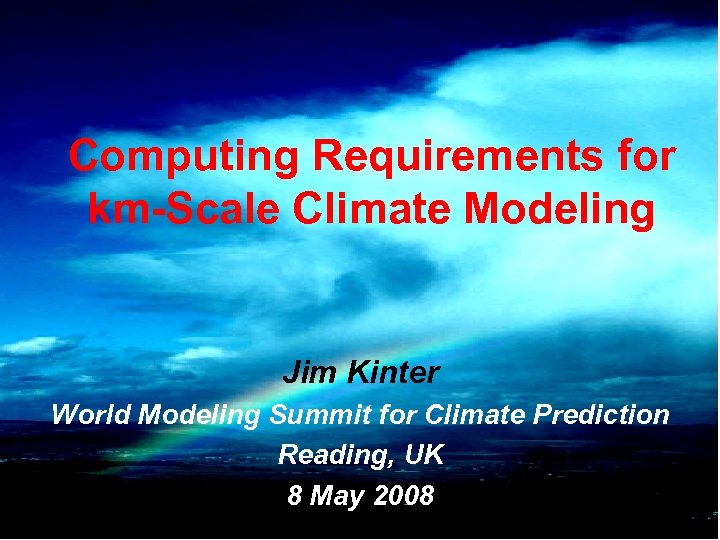 Computing Requirements for km-Scale Climate Modeling

Jim Kinter
World Modeling Summit for Climate Prediction
Reading, UK
8 May 2008